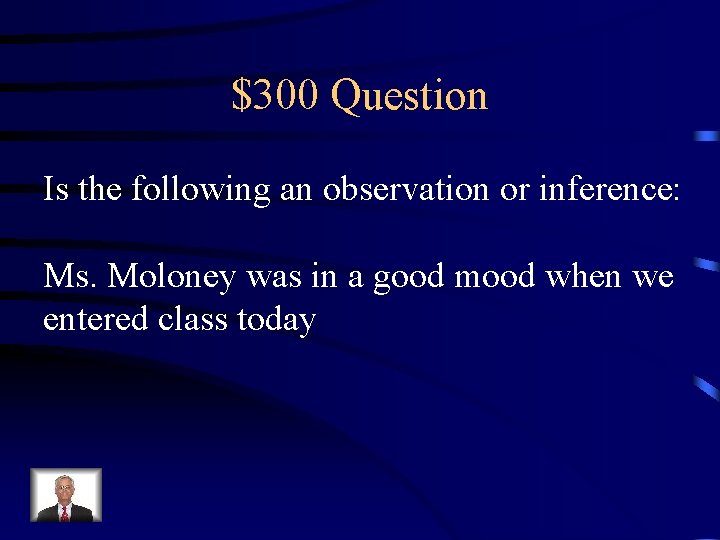 \$300 Question

Is the following an observation or inference:

Ms. Moloney was in a good mood when we entered class today